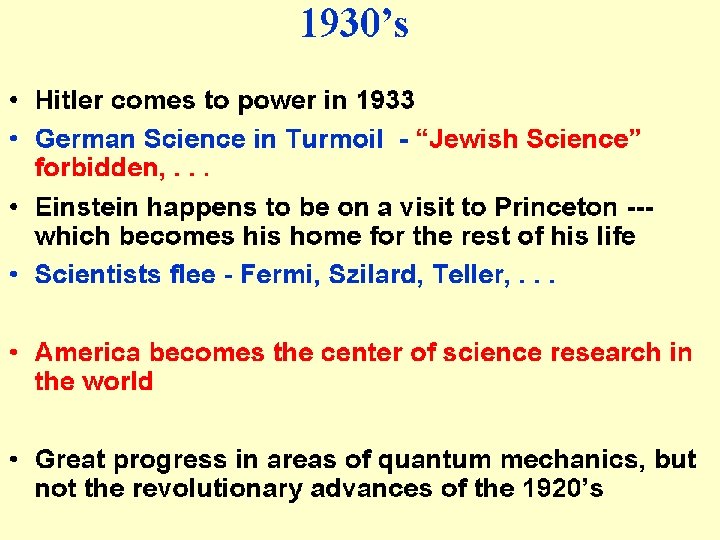 1930’s

• Hitler comes to power in 1933
• German Science in Turmoil - “Jewish Science” forbidden, . . .
• Einstein happens to be on a visit to Princeton --- which becomes his home for the rest of his life
• Scientists flee - Fermi, Szilard, Teller, . . .

• America becomes the center of science research in the world

• Great progress in areas of quantum mechanics, but not the revolutionary advances of the 1920’s